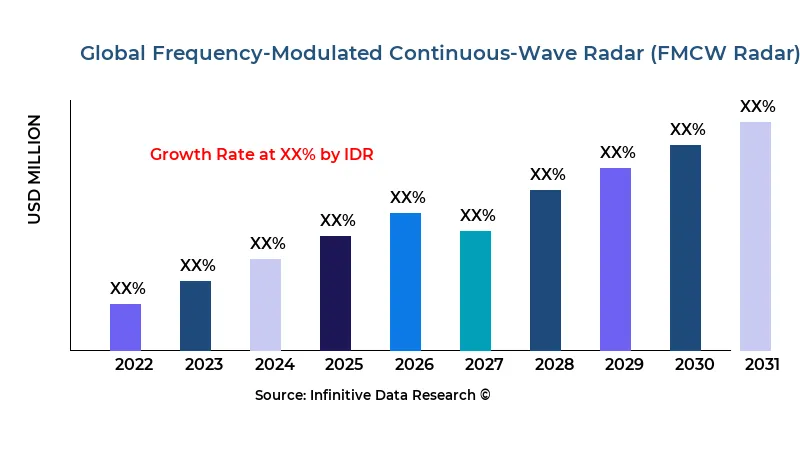 Global Frequency-Modulated Continuous-Wave Radar (FMCW Radar)

USD MILLION

Growth Rate at XX% by IDR

XX%
XX%
XX%
XX%
XX%
XX%
XX%
XX%
XX%
XX%

2022
2023
2024
2025
2026
2027
2028
2029
2030
2031

Source: Infinitive Data Research ©